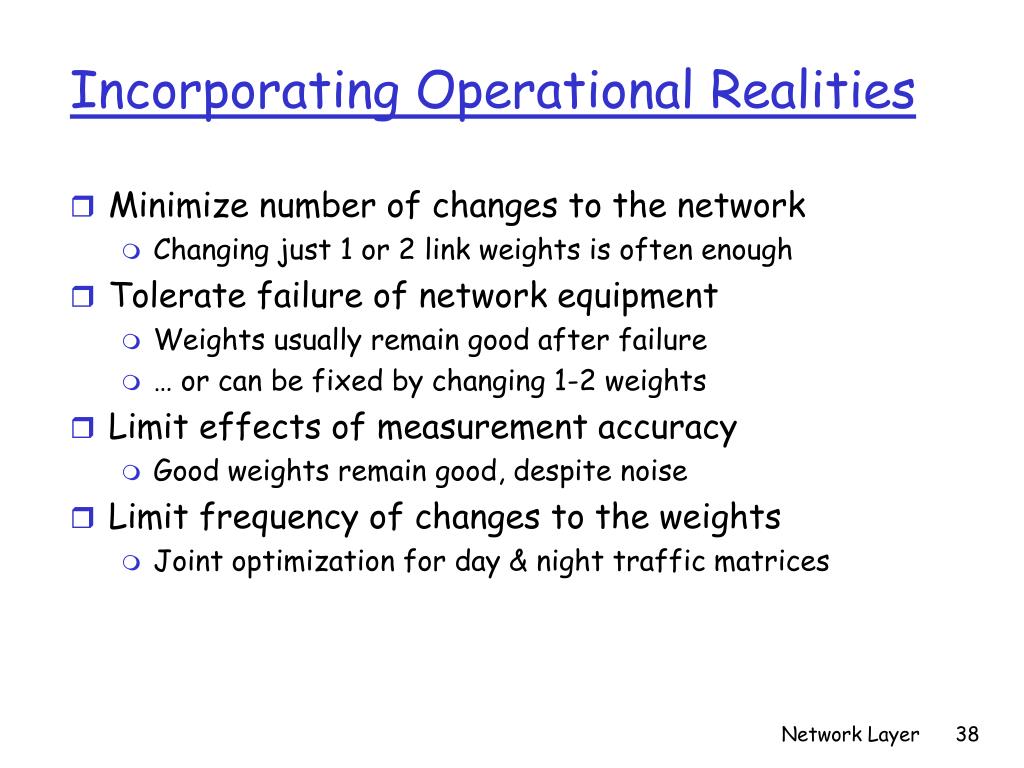 Incorporating Operational Realities

Minimize number of changes to the network
Changing just 1 or 2 link weights is often enough
Tolerate failure of network equipment
Weights usually remain good after failure
… or can be fixed by changing 1-2 weights
Limit effects of measurement accuracy
Good weights remain good, despite noise
Limit frequency of changes to the weights
Joint optimization for day & night traffic matrices

Network Layer 38